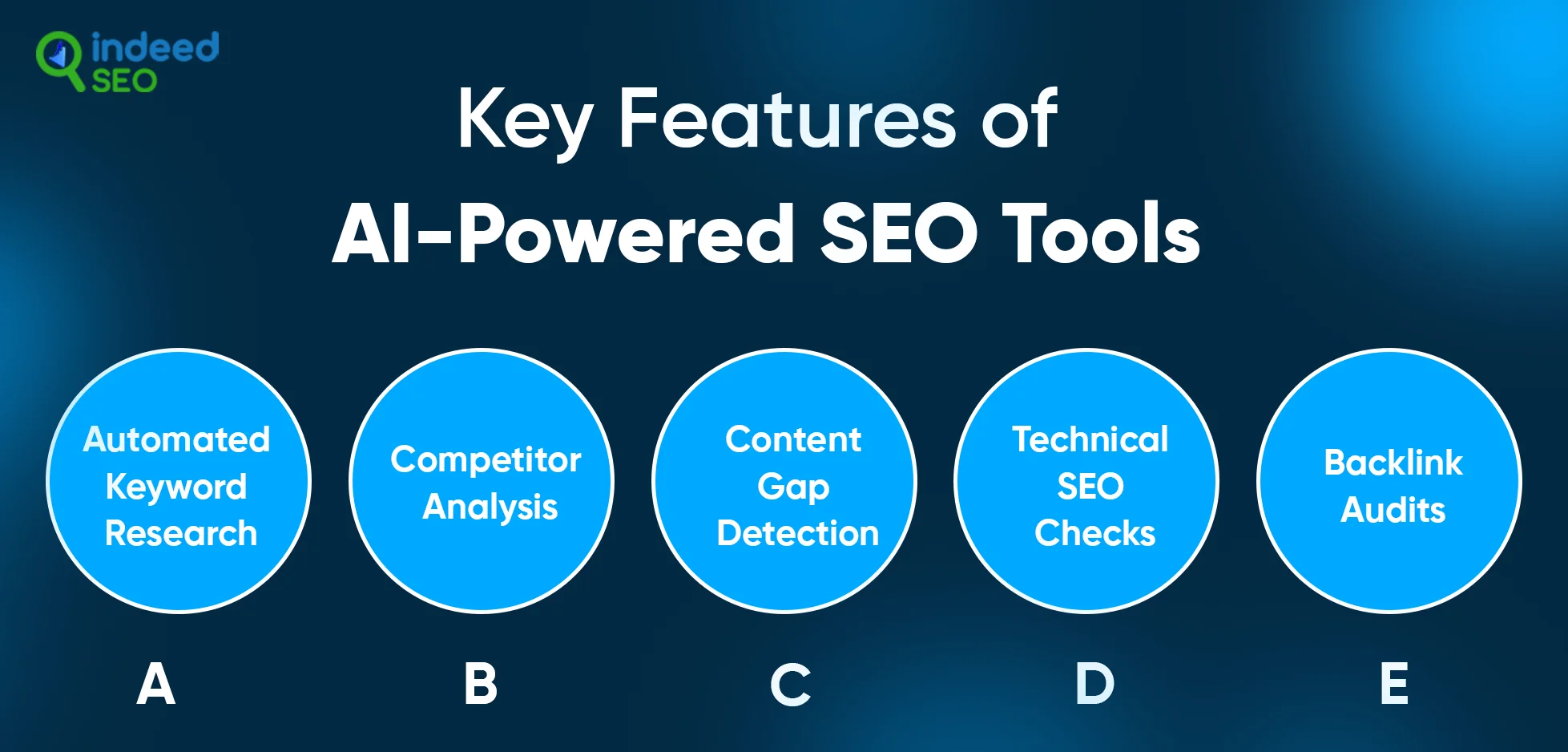 indeed SEO

Key Features of
AI-Powered SEO Tools

Automated Keyword Research

Competitor Analysis

Content Gap Detection

Technical SEO Checks

Backlink Audits

A

B

C

D

E